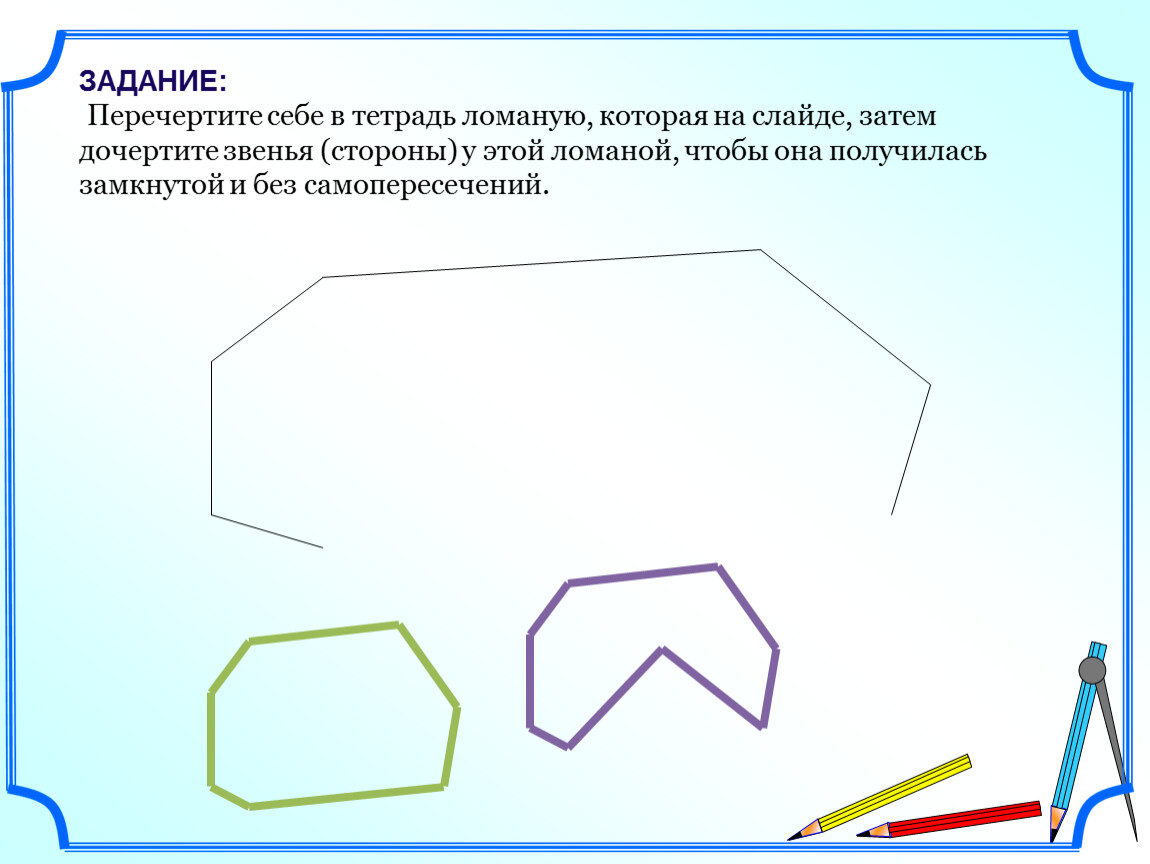 ЗАДАНИЕ:
Перечертите себе в тетрадь ломаную, которая на слайде, затем дочертите звенья (стороны) у этой ломаной, чтобы она получилась замкнутой и без самопересечений.